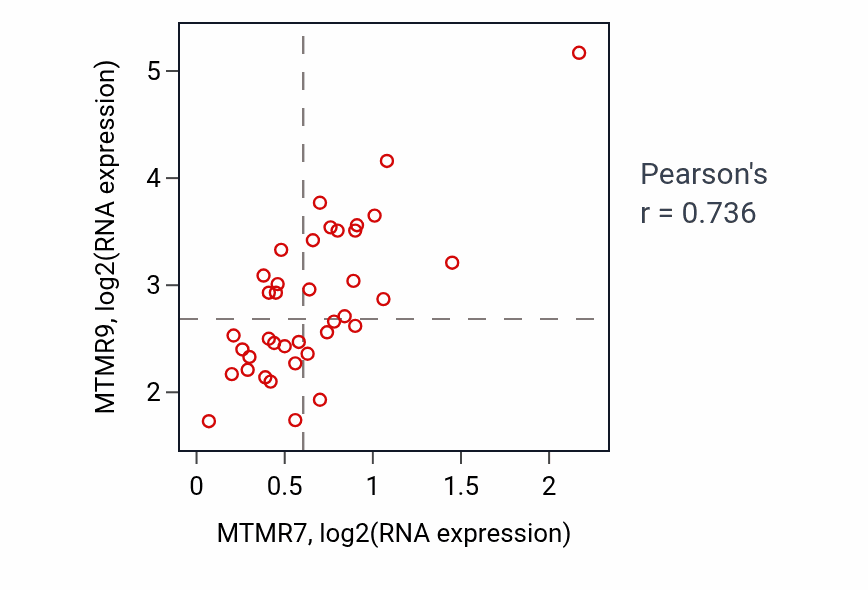 MTMR9, log2(RNA expression)

5
4
3
2

0
0.5
1
1.5
2

MTMR7, log2(RNA expression)

Pearson's
r = 0.736